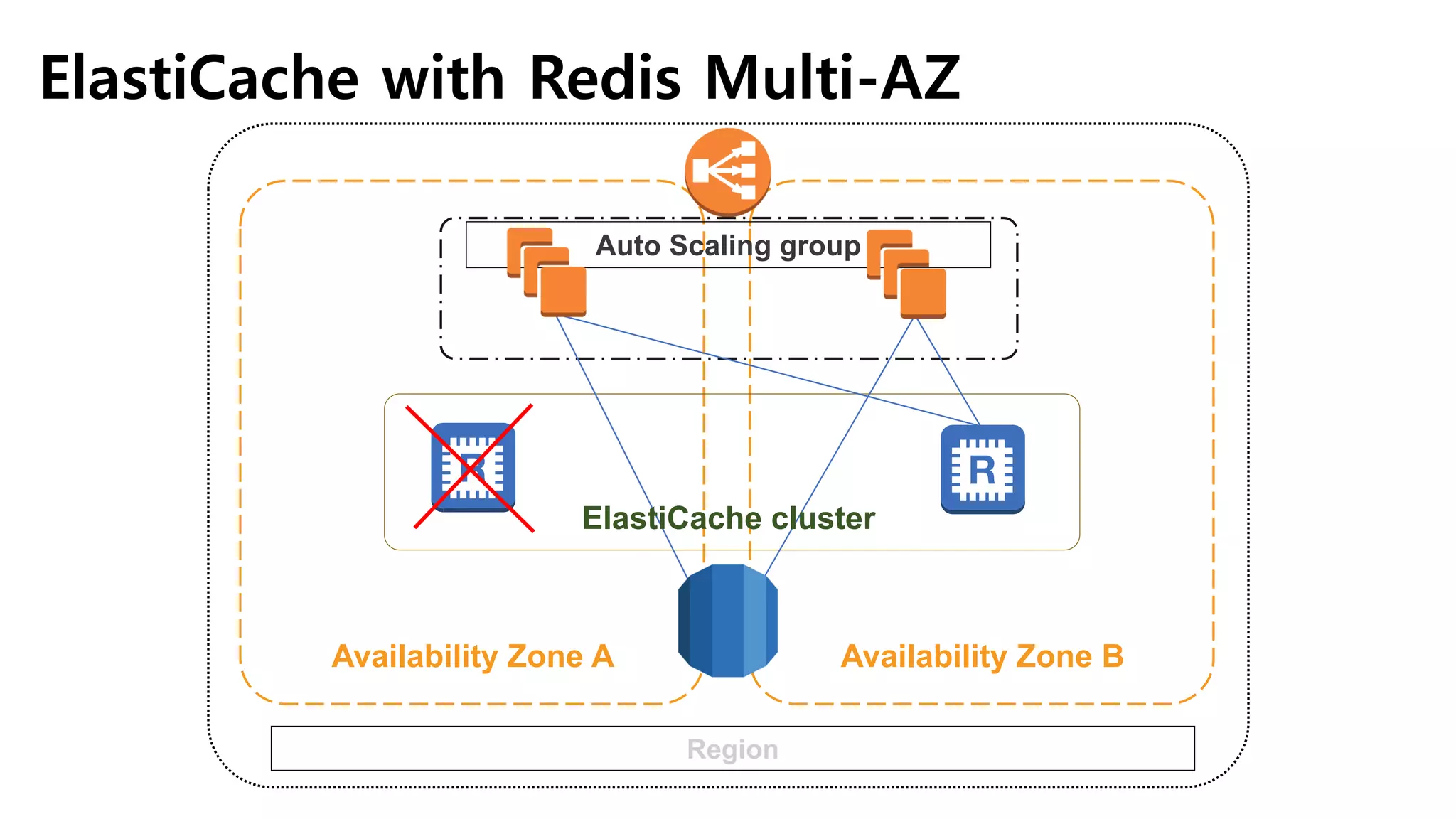 ElastiCache with Redis Multi-AZ

Auto Scaling group

R

R

ElastiCache cluster

Availability Zone A

Availability Zone B

Region